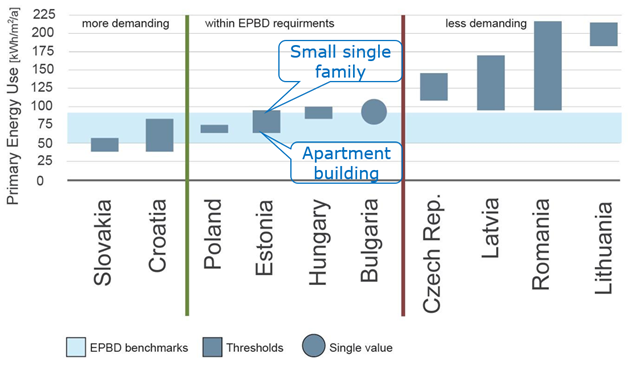 Primary Energy Use [kWh/m²a]

225
200
175
150
125
100
75
50
25
0

more demanding
within EPBD requirments
less demanding

Small single family

Apartment building

Slovakia
Croatia
Poland
Estonia
Hungary
Bulgaria
Czech Rep.
Latvia
Romania
Lithuania

EPBD benchmarks
Thresholds
Single value